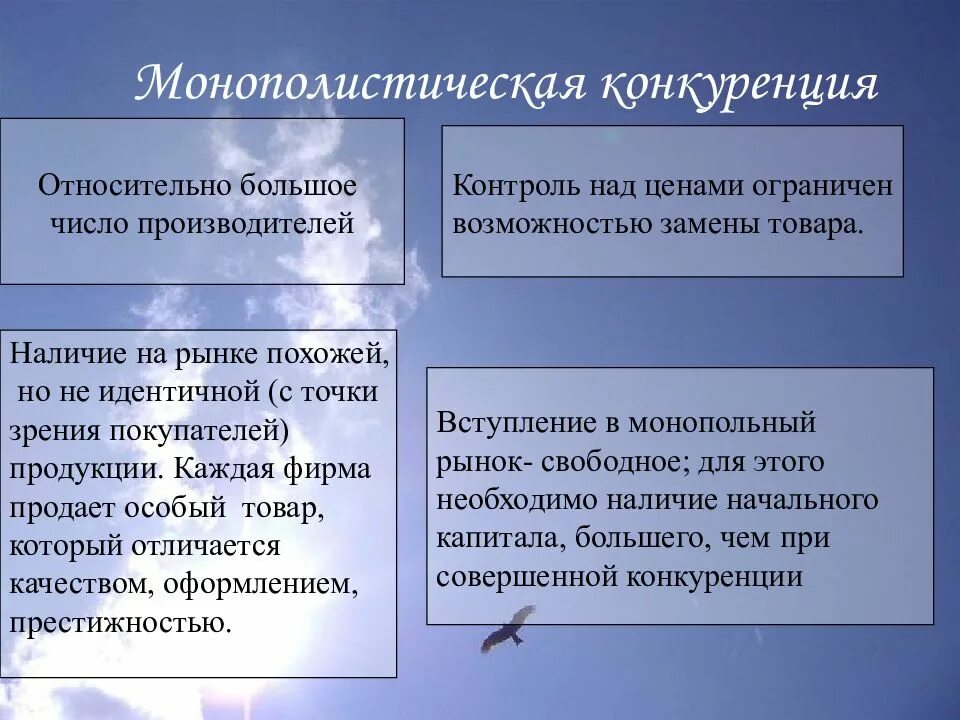 Монополистическая конкуренция

Относительно большое число производителей

Контроль над ценами ограничен возможностью замены товара.

Наличие на рынке похожей, но не идентичной (с точки зрения покупателей) продукции. Каждая фирма продает особый товар, который отличается качеством, оформлением, престижностью.

Вступление в монопольный рынок- свободное; для этого необходимо наличие начального капитала, большего, чем при совершенной конкуренции